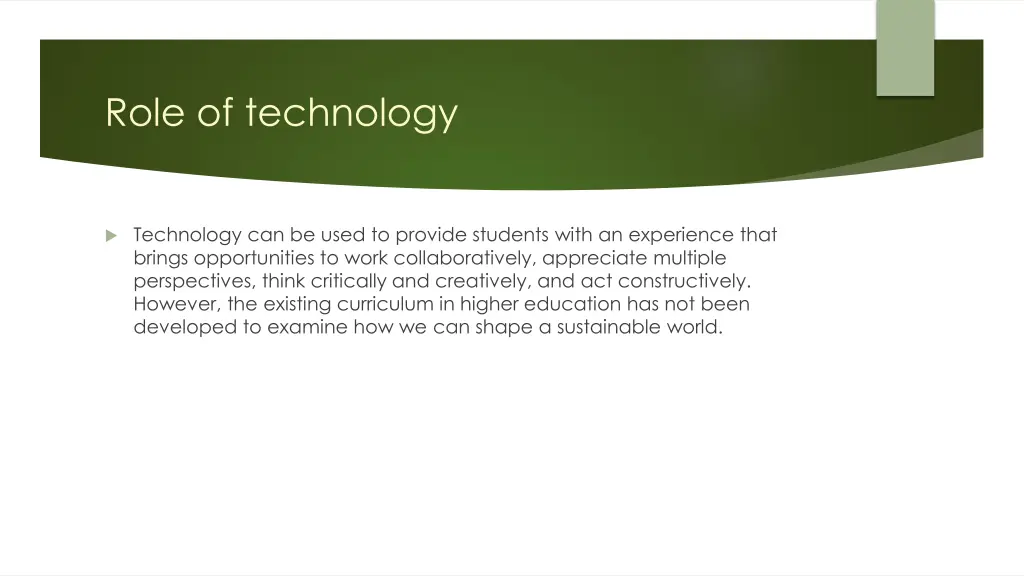 Role of technology

Technology can be used to provide students with an experience that brings opportunities to work collaboratively, appreciate multiple perspectives, think critically and creatively, and act constructively. However, the existing curriculum in higher education has not been developed to examine how we can shape a sustainable world.